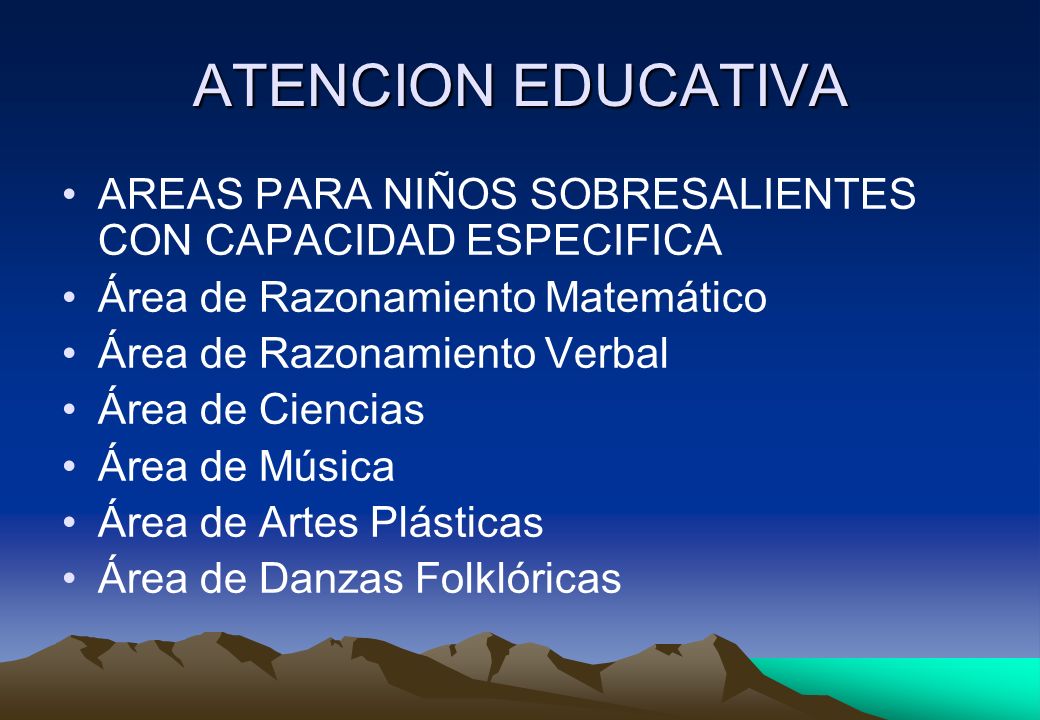 ATENCION EDUCATIVA

• AREAS PARA NIÑOS SOBRESALIENTES CON CAPACIDAD ESPECIFICA
• Área de Razonamiento Matemático
• Área de Razonamiento Verbal
• Área de Ciencias
• Área de Música
• Área de Artes Plásticas
• Área de Danzas Folklóricas